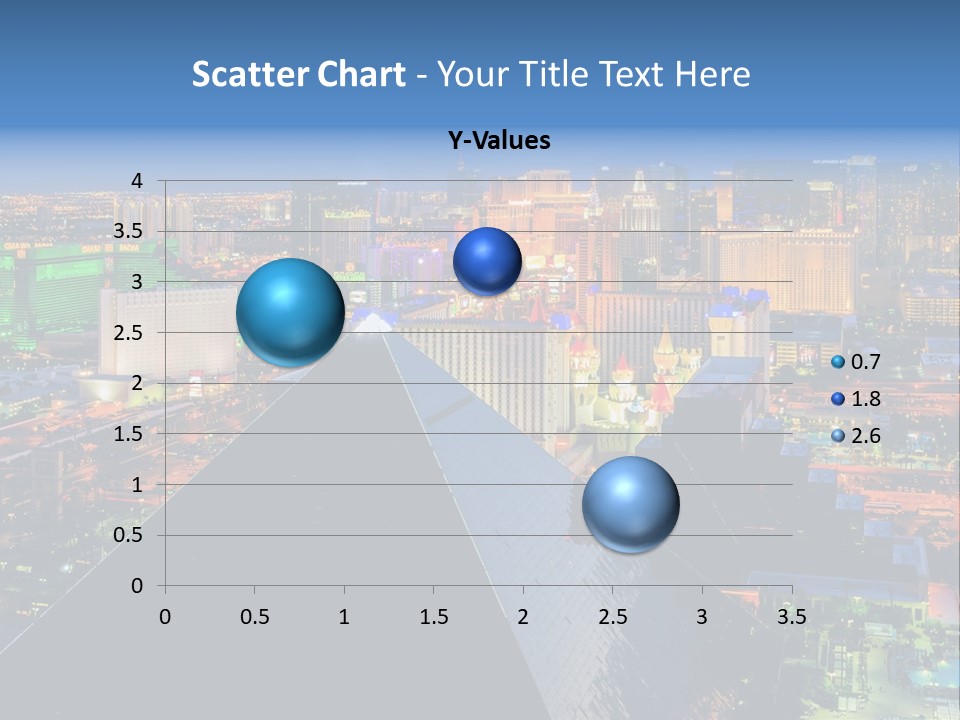 Scatter Chart - Your Title Text Here

Y-Values

4
3.5
3
2.5
2
1.5
1
0.5
0

0 0.5 1 1.5 2 2.5 3 3.5

0.7
1.8
2.6